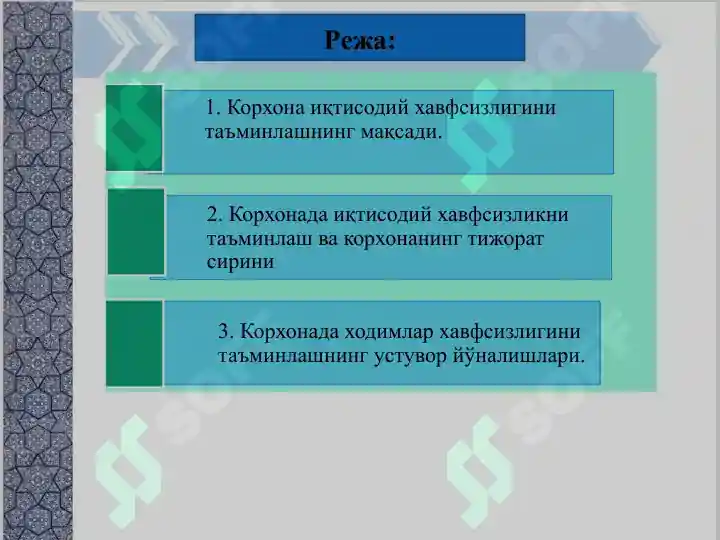 Режа:

1. Корхона иқтисодий хавфсизлигини таъминлашнинг мақсади.

2. Корхонада иқтисодий хавфсизликни таъминлаш ва корхонанинг тижорат сирини

3. Корхонада ходимлар хавфсизлигини таъминлашнинг устувор йўналишлари.